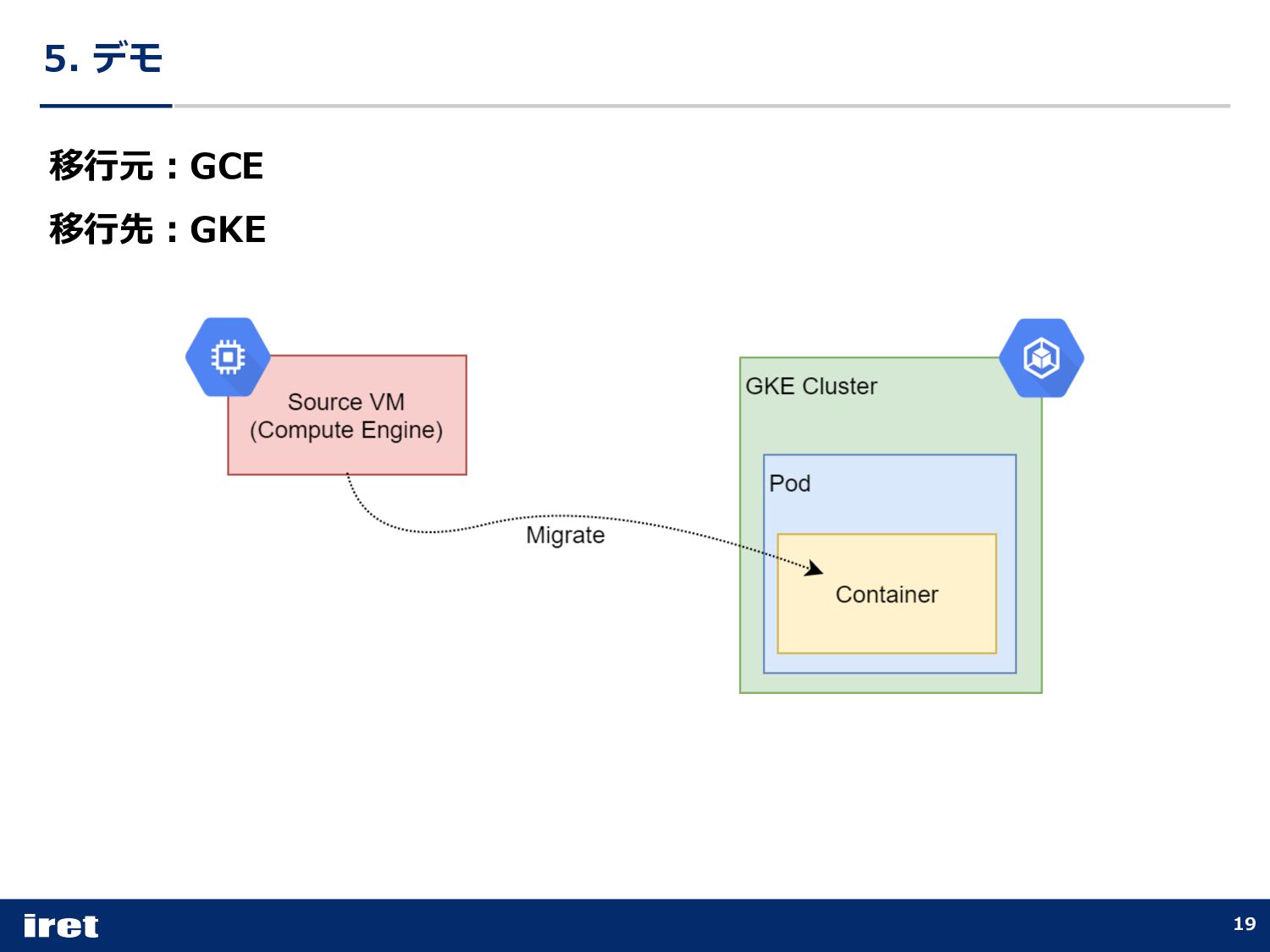 5. デモ

移行元：GCE

移行先：GKE

Source VM
(Compute Engine)

Migrate

GKE Cluster

Pod

Container

iret

19